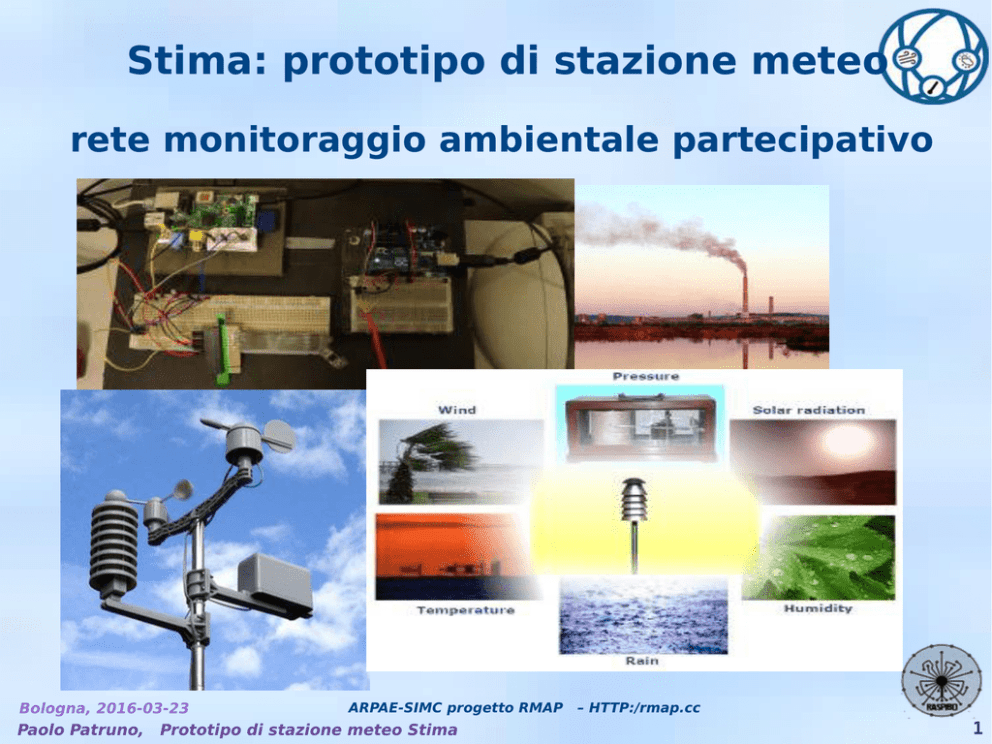 Stima: prototipo di stazione meteo

rete monitoraggio ambientale partecipativo

Pressure

Wind

Solar radiation

Temperature

Humidity

Rain

RASPIBO

Bologna, 2016-03-23

ARPAE-SIMC progetto RMAP – HTTP:/rmap.cc

Paolo Patruno, Prototipo di stazione meteo Stima

1